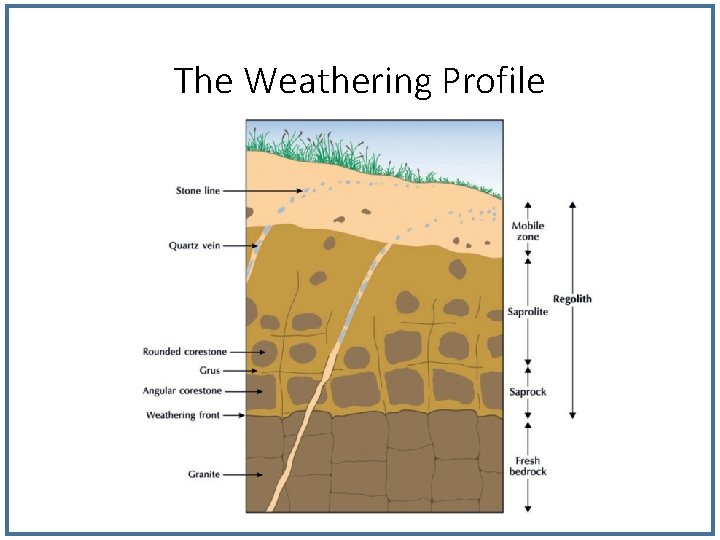 The Weathering Profile

Stone line

Quartz vein

Rounded corestone

Grus

Angular corestone

Weathering front

Granite

Mobile zone

Saprolite

Saprock

Fresh bedrock

Regolith